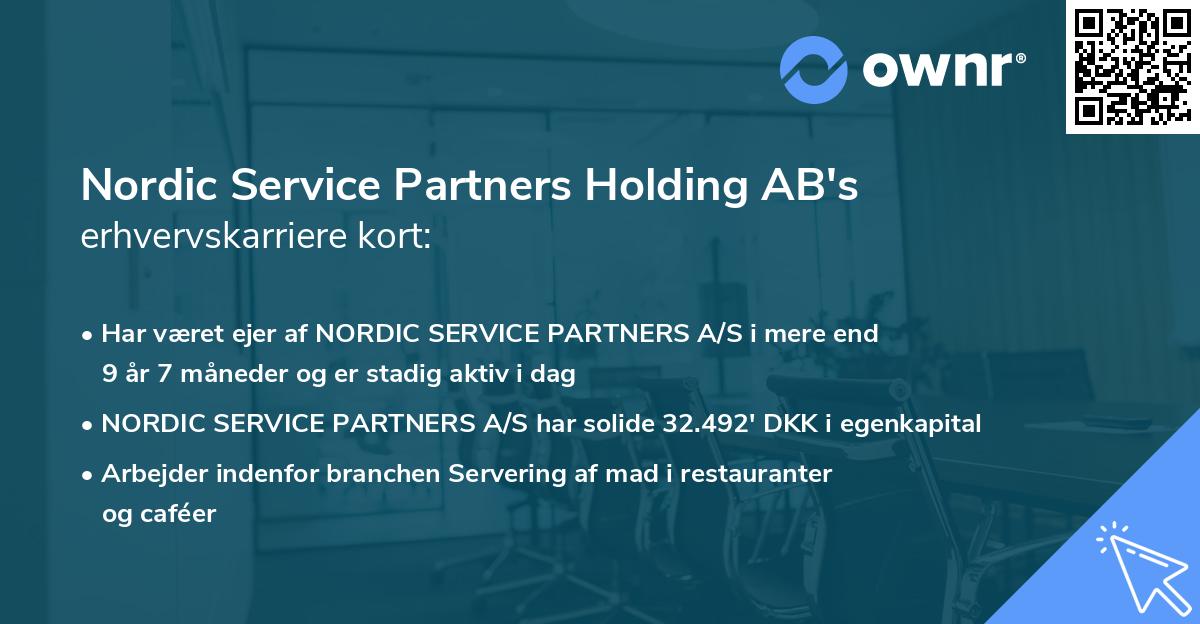 ownr®

Nordic Service Partners Holding AB's erhvervskarriere kort:

• Har været ejer af NORDIC SERVICE PARTNERS A/S i mere end 9 år 7 måneder og er stadig aktiv i dag

• NORDIC SERVICE PARTNERS A/S har solide 32.492' DKK i egenkapital

• Arbejder indenfor branchen Servering af mad i restauranter og caféer